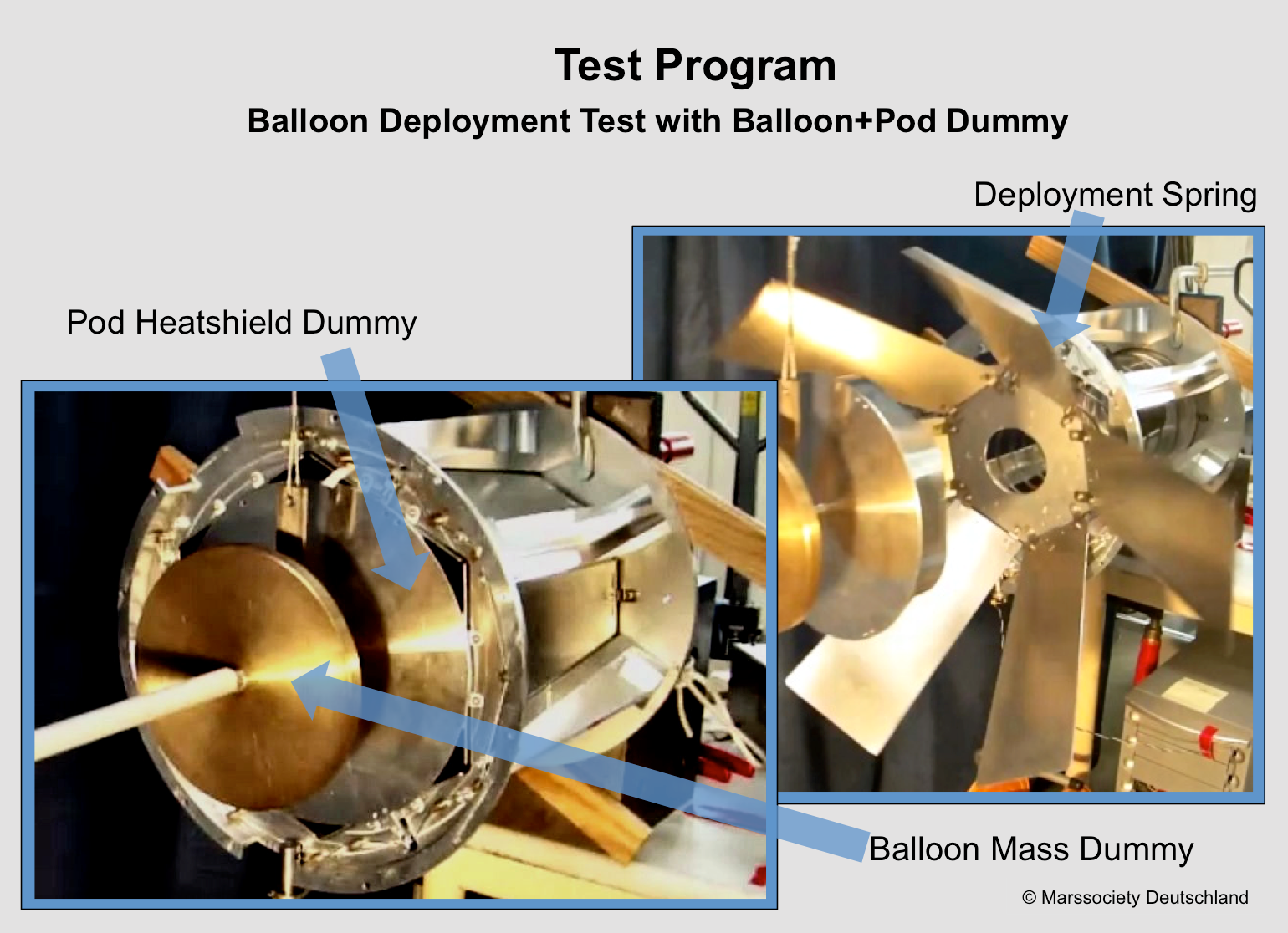 Test Program

Balloon Deployment Test with Balloon+Pod Dummy

Deployment Spring

Pod Heatshield Dummy

Balloon Mass Dummy

© Marssociety Deutschland